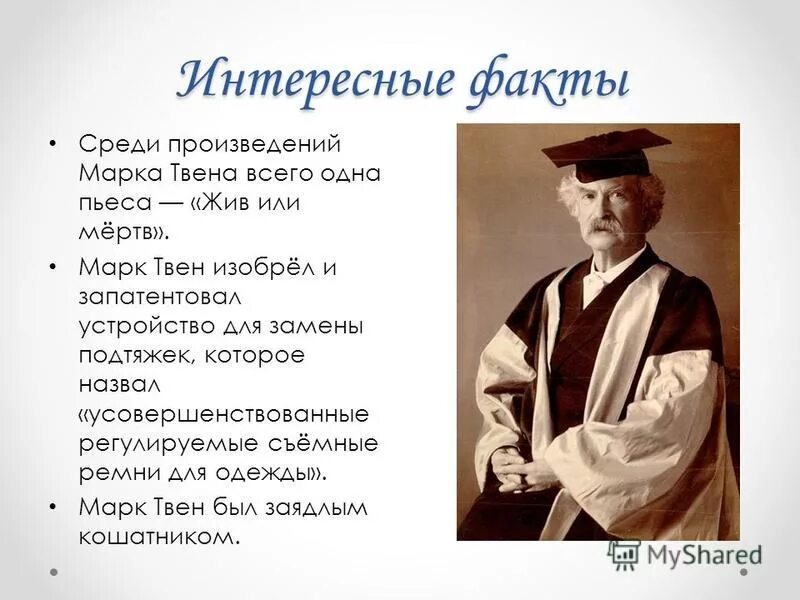 Интересные факты

• Среди произведений Марка Твена всего одна пьеса — «Жив или мёртв».

• Марк Твен изобрёл и запатентовал устройство для замены подтяжек, которое назвал «усовершенствованные регулируемые съёмные ремни для одежды».

• Марк Твен был заядлым кошатником.

MyShared